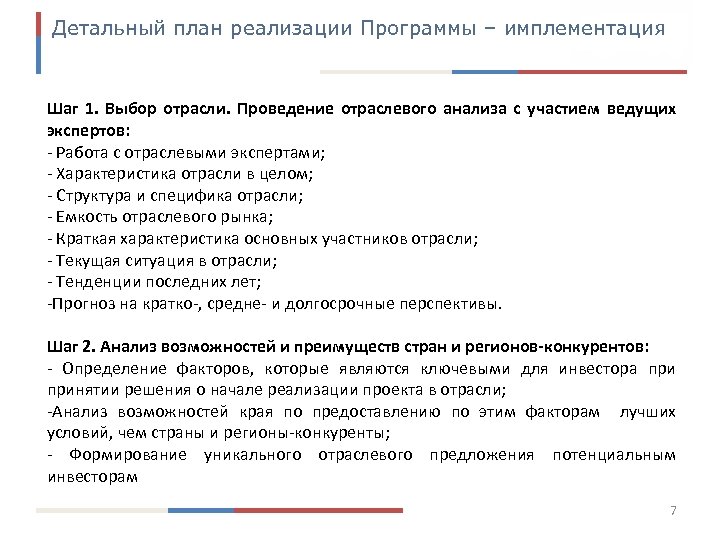 Детальный план реализации Программы – имплементация

Шаг 1. Выбор отрасли. Проведение отраслевого анализа с участием ведущих экспертов:
- Работа с отраслевыми экспертами;
- Характеристика отрасли в целом;
- Структура и специфика отрасли;
- Емкость отраслевого рынка;
- Краткая характеристика основных участников отрасли;
- Текущая ситуация в отрасли;
- Тенденции последних лет;
-Прогноз на кратко-, средне- и долгосрочные перспективы.

Шаг 2. Анализ возможностей и преимуществ стран и регионов-конкурентов:
- Определение факторов, которые являются ключевыми для инвестора при принятии решения о начале реализации проекта в отрасли;
-Анализ возможностей края по предоставлению по этим факторам лучших условий, чем страны и регионы-конкуренты;
- Формирование уникального отраслевого предложения потенциальным инвесторам

7